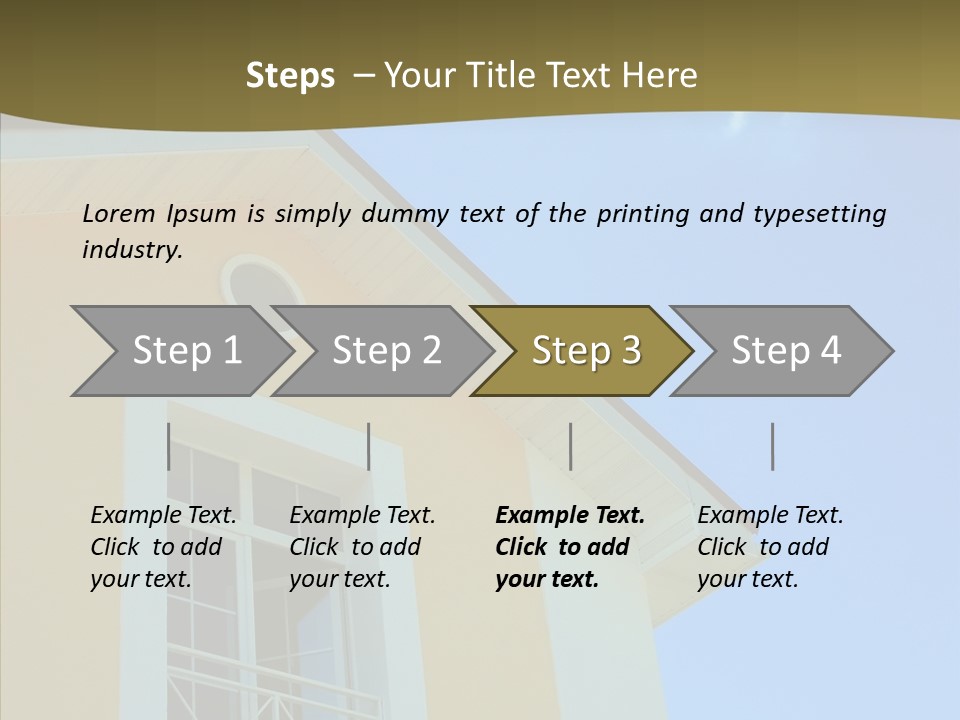 Steps – Your Title Text Here

Lorem Ipsum is simply dummy text of the printing and typesetting industry.

Step 1

Step 2

Step 3

Step 4

Example Text. Click to add your text.

Example Text. Click to add your text.

Example Text. Click to add your text.

Example Text. Click to add your text.